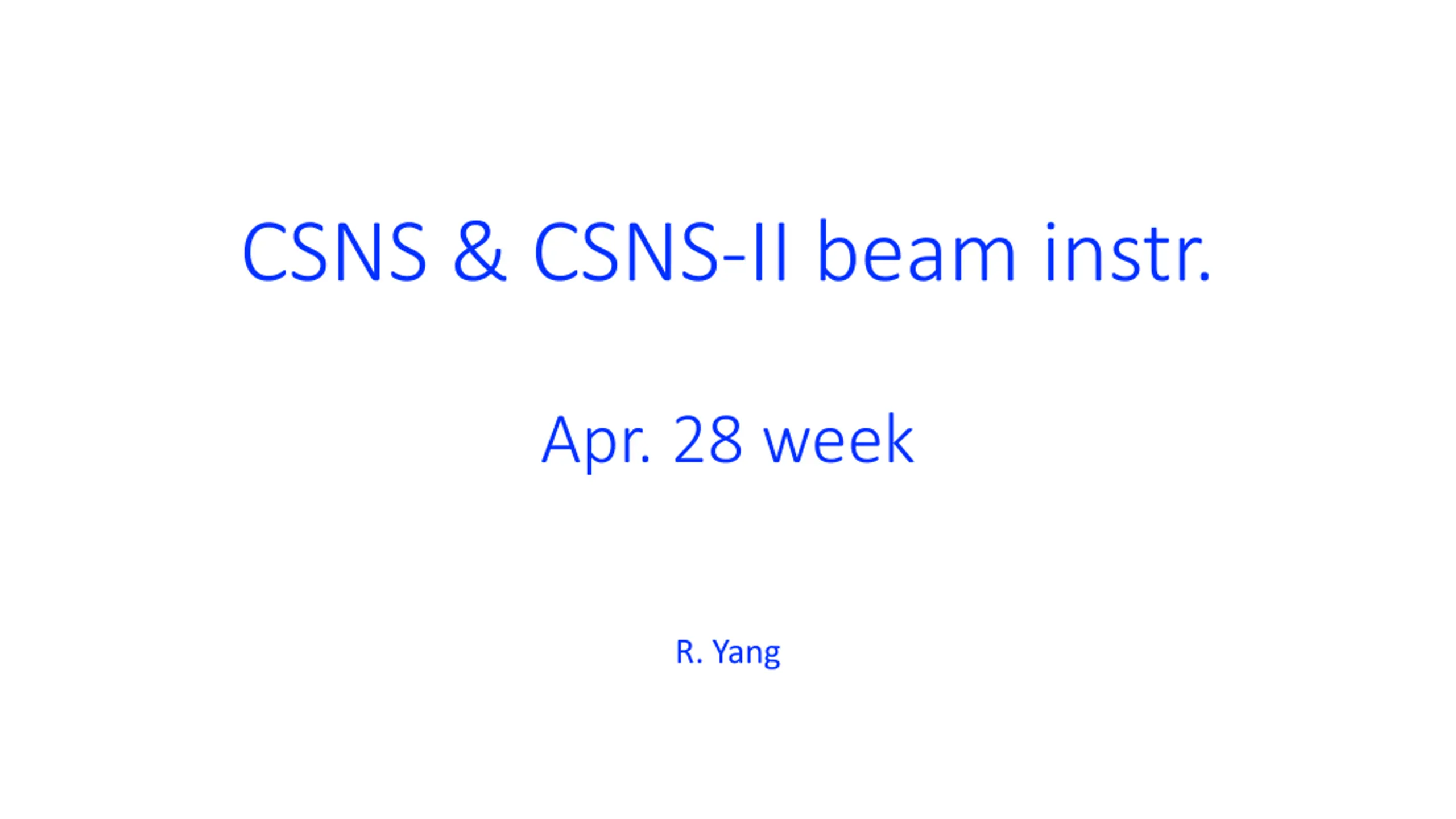 CSNS & CSNS-II beam instr.

Apr. 28 week

R. Yang